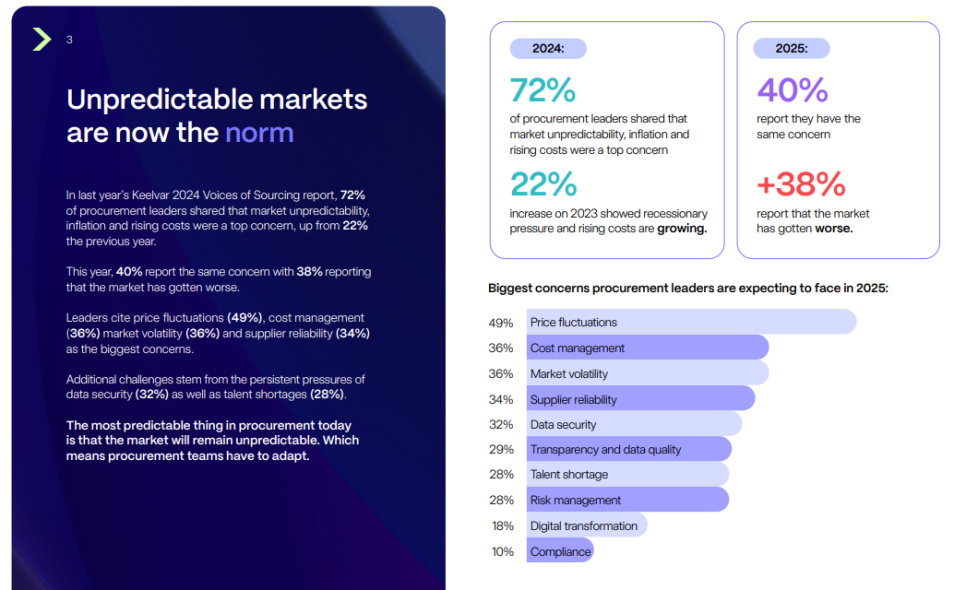 3

Unpredictable markets are now the norm

In last year's Keelvar 2024 Voices of Sourcing report, 72% of procurement leaders shared that market unpredictability, inflation and rising costs were a top concern, up from 22% the previous year.

This year, 40% report the same concern with 38% reporting that the market has gotten worse.

Leaders cite price fluctuations (49%), cost management (36%) market volatility (36%) and supplier reliability (34%) as the biggest concerns.

Additional challenges stem from the persistent pressures of data security (32%) as well as talent shortages (28%).

The most predictable thing in procurement today is that the market will remain unpredictable. Which means procurement teams have to adapt.

2024:

72%
of procurement leaders shared that market unpredictability, inflation and rising costs were a top concern

22%
increase on 2023 showed recessionary pressure and rising costs are growing.

2025:

40%
report they have the same concern

+38%
report that the market has gotten worse.

Biggest concerns procurement leaders are expecting to face in 2025:

49% Price fluctuations
36% Cost management
36% Market volatility
34% Supplier reliability
32% Data security
29% Transparency and data quality
28% Talent shortage
28% Risk management
18% Digital transformation
10% Compliance